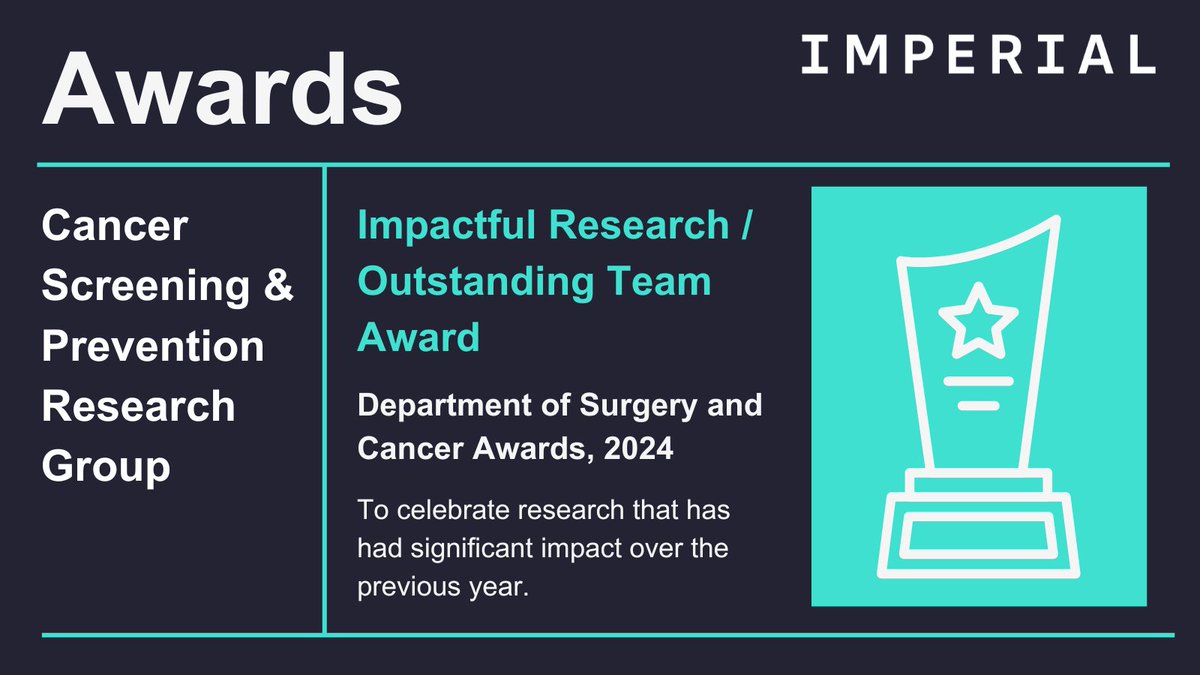 Awards

IMPERIAL

Cancer Screening & Prevention Research Group

Impactful Research / Outstanding Team Award

Department of Surgery and Cancer Awards, 2024

To celebrate research that has had significant impact over the previous year.